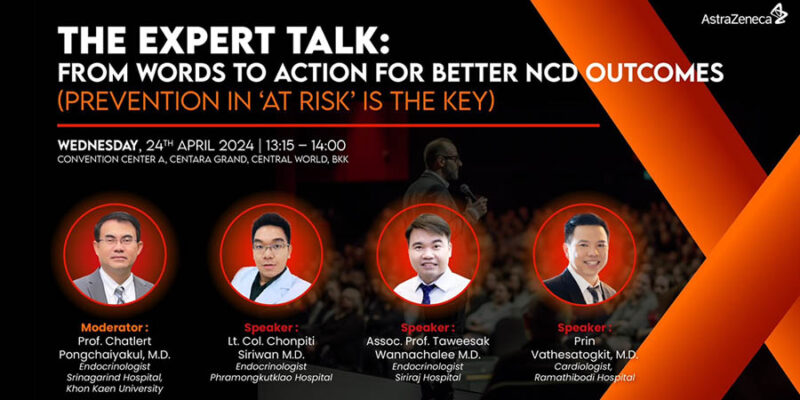 AstraZeneca

THE EXPERT TALK:
FROM WORDS TO ACTION FOR BETTER NCD OUTCOMES
(PREVENTION IN 'AT RISK' IS THE KEY)

WEDNESDAY, 24TH APRIL 2024 | 13:15 – 14:00
CONVENTION CENTER A, CENTARA GRAND, CENTRAL WORLD, BKK

Moderator :
Prof. Chatlert Pongchaiyakul, M.D.
Endocrinologist
Srinagarind Hospital, Khon Kaen University

Speaker :
Lt. Col. Chonpiti Siriwan M.D.
Endocrinologist
Phramongkutklao Hospital

Speaker :
Assoc. Prof. Taweesak Wannachalee M.D.
Endocrinologist
Siriraj Hospital

Speaker :
Prin Vathesatogkit, M.D.
Cardiologist,
Ramathibodi Hospital